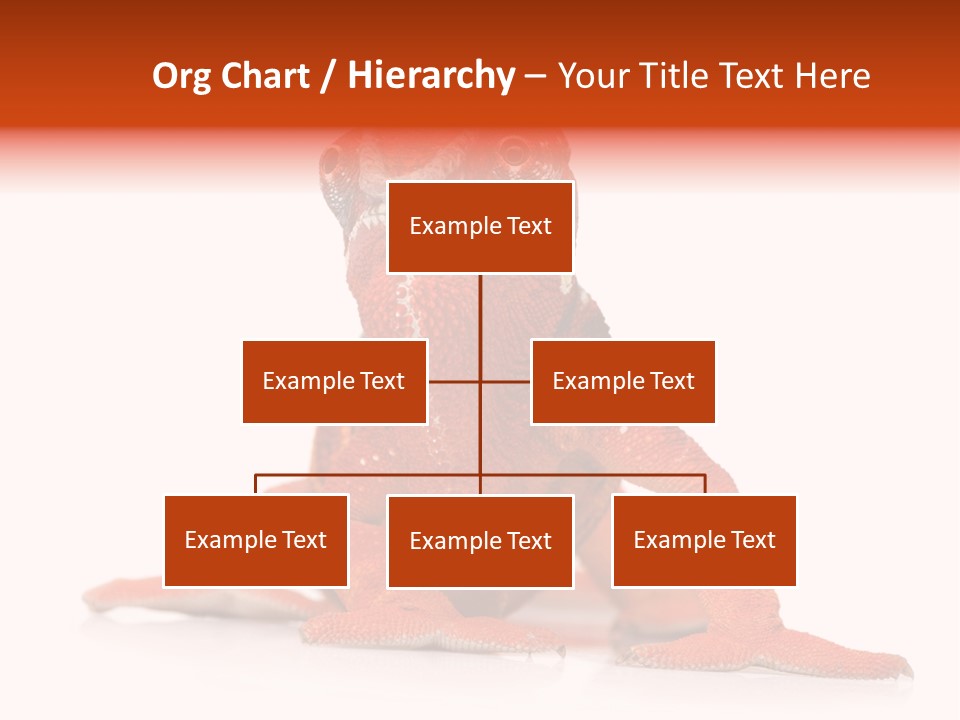 Org Chart / Hierarchy – Your Title Text Here

Example Text

Example Text

Example Text

Example Text

Example Text

Example Text